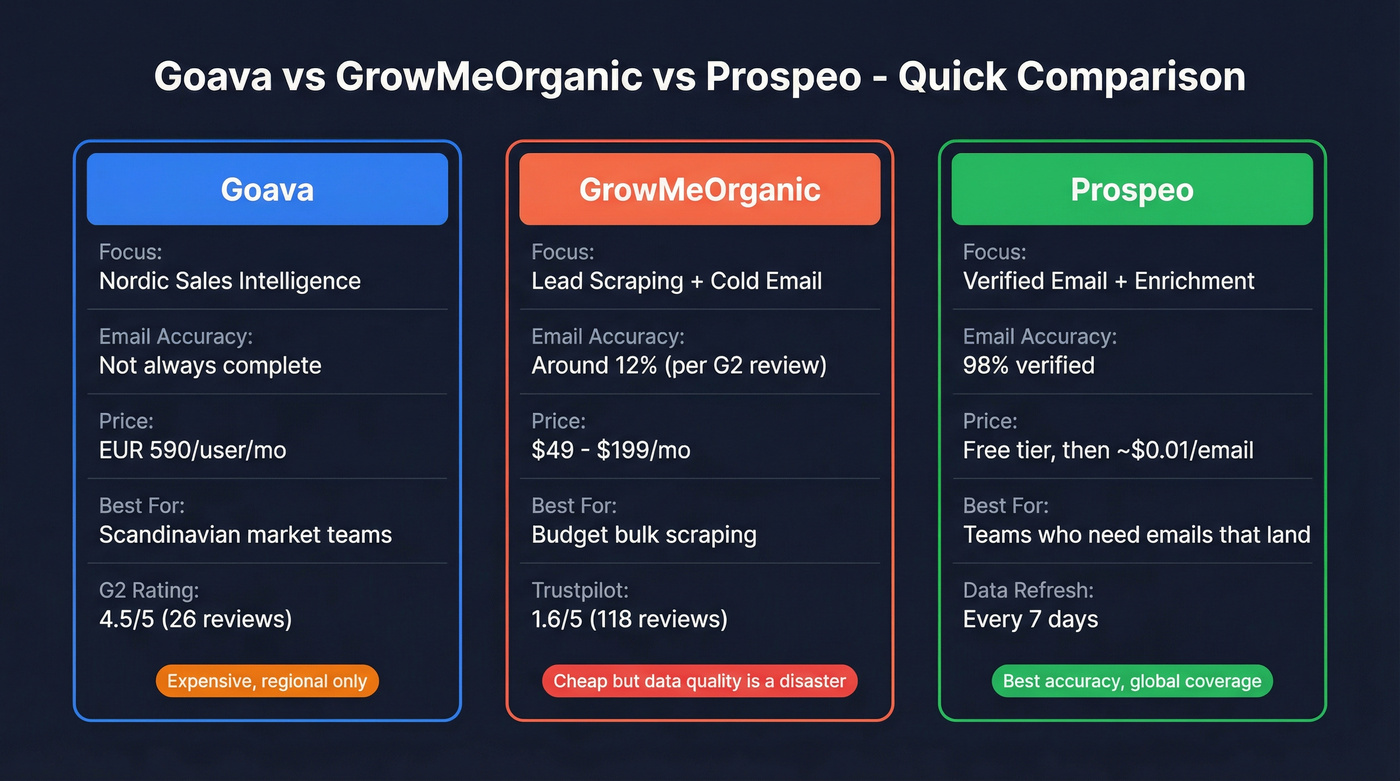 Goava vs GrowMeOrganic vs Prospeo - Quick Comparison

Goava

Focus:
Nordic Sales Intelligence

Email Accuracy:
Not always complete

Price:
EUR 590/user/mo

Best For:
Scandinavian market teams

G2 Rating:
4.5/5 (26 reviews)

Expensive, regional only

GrowMeOrganic

Focus:
Lead Scraping + Cold Email

Email Accuracy:
Around 12% (per G2 review)

Price:
\$49 - \$199/mo

Best For:
Budget bulk scraping

Trustpilot:
1.6/5 (118 reviews)

Cheap but data quality is a disaster

Prospeo

Focus:
Verified Email + Enrichment

Email Accuracy:
98% verified

Price:
Free tier, then ~\$0.01/email

Best For:
Teams who need emails that land

Data Refresh:
Every 7 days

Best accuracy, global coverage